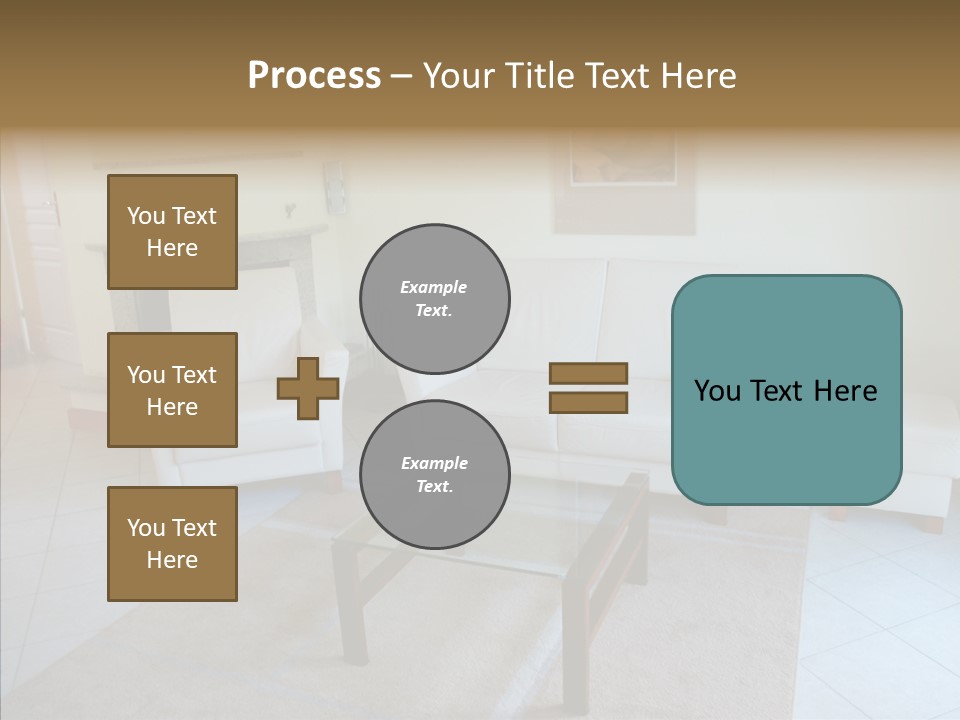 Process – Your Title Text Here

You Text Here

You Text Here

You Text Here

Example Text.

Example Text.

You Text Here